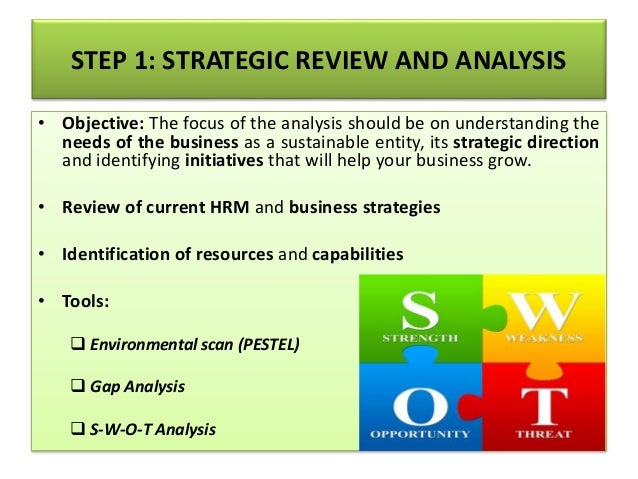 STEP 1: STRATEGIC REVIEW AND ANALYSIS

• Objective: The focus of the analysis should be on understanding the needs of the business as a sustainable entity, its strategic direction and identifying initiatives that will help your business grow.

• Review of current HRM and business strategies

• Identification of resources and capabilities

• Tools:

❑ Environmental scan (PESTEL)

❑ Gap Analysis

❑ S-W-O-T Analysis

S
STRENGTH

W
WEAKNESS

O
OPPORTUNITY

T
THREAT